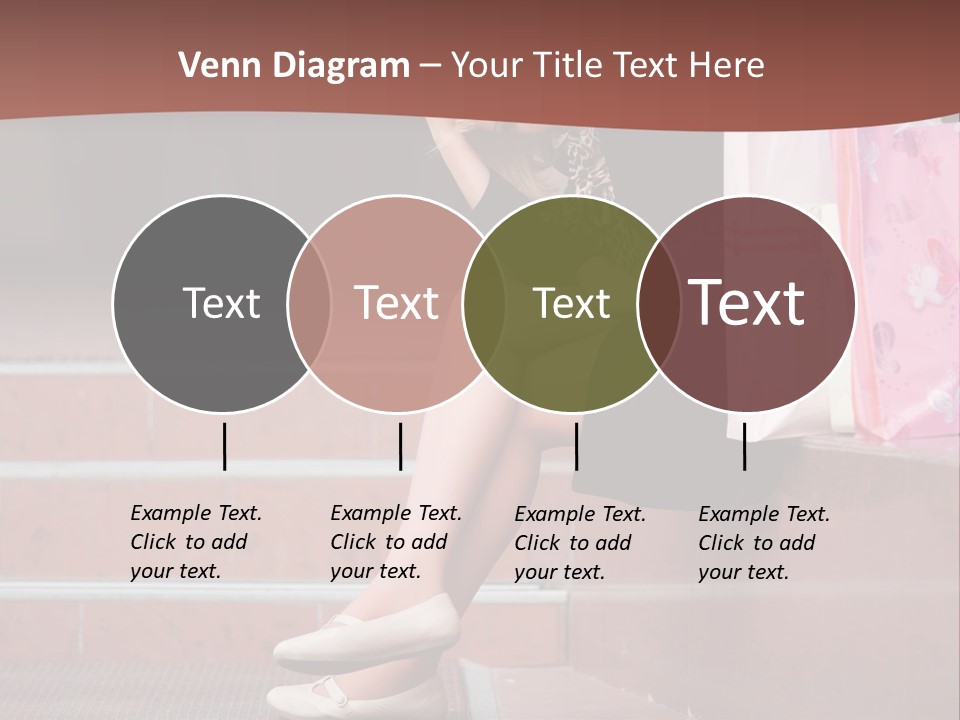 Venn Diagram – Your Title Text Here

Text

Text

Text

Text

Example Text. Click to add your text.

Example Text. Click to add your text.

Example Text. Click to add your text.

Example Text. Click to add your text.